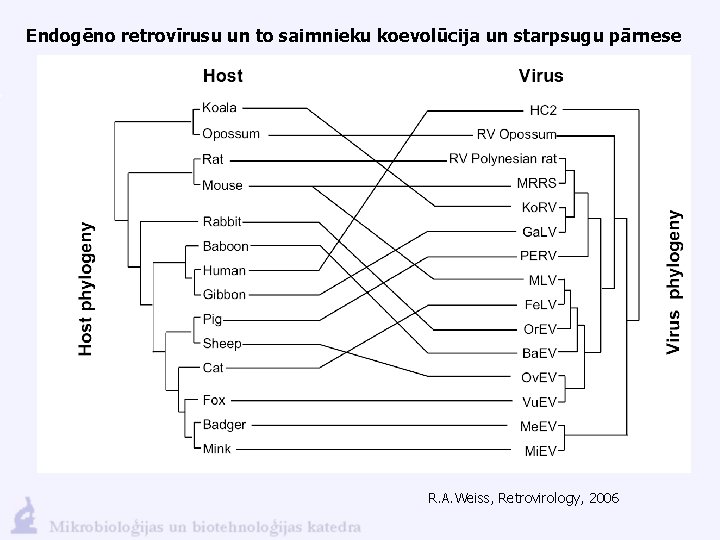 Endogēno retrovīrusu un to saimnieku koevolūcija un starpsugu pārnese

Host

Virus

Host phylogeny

Koala
Opossum
Rat
Mouse
Rabbit
Baboon
Human
Gibbon
Pig
Sheep
Cat
Fox
Badger
Mink

HC2
RV Opossum
RV Polynesian rat
MRRS
KoRV
GaLV
PERV
MLV
FeLV
OrEV
BaEV
OvEV
VuEV
MeEV
MiEV

Virus phylogeny

R.A.Weiss, Retrovirology, 2006

Mikrobioloģijas un biotehnoloģijas katedra